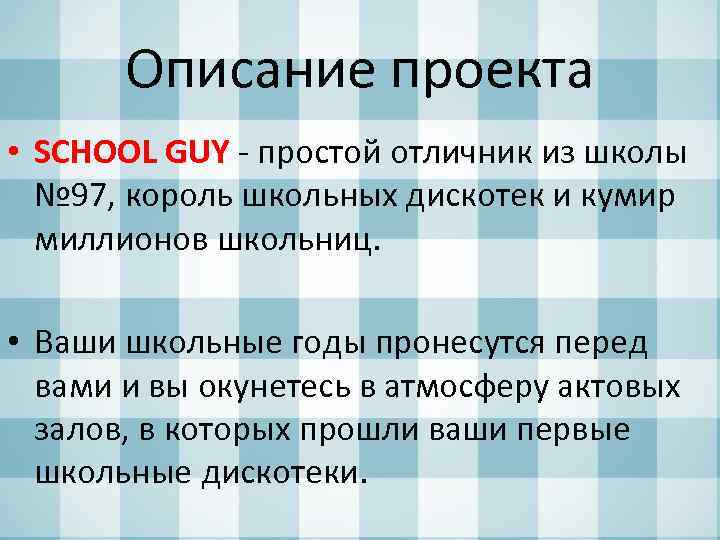 Описание проекта

• SCHOOL GUY - простой отличник из школы №97, король школьных дискотек и кумир миллионов школьниц.

• Ваши школьные годы пронесутся перед вами и вы окунетесь в атмосферу актовых залов, в которых прошли ваши первые школьные дискотеки.